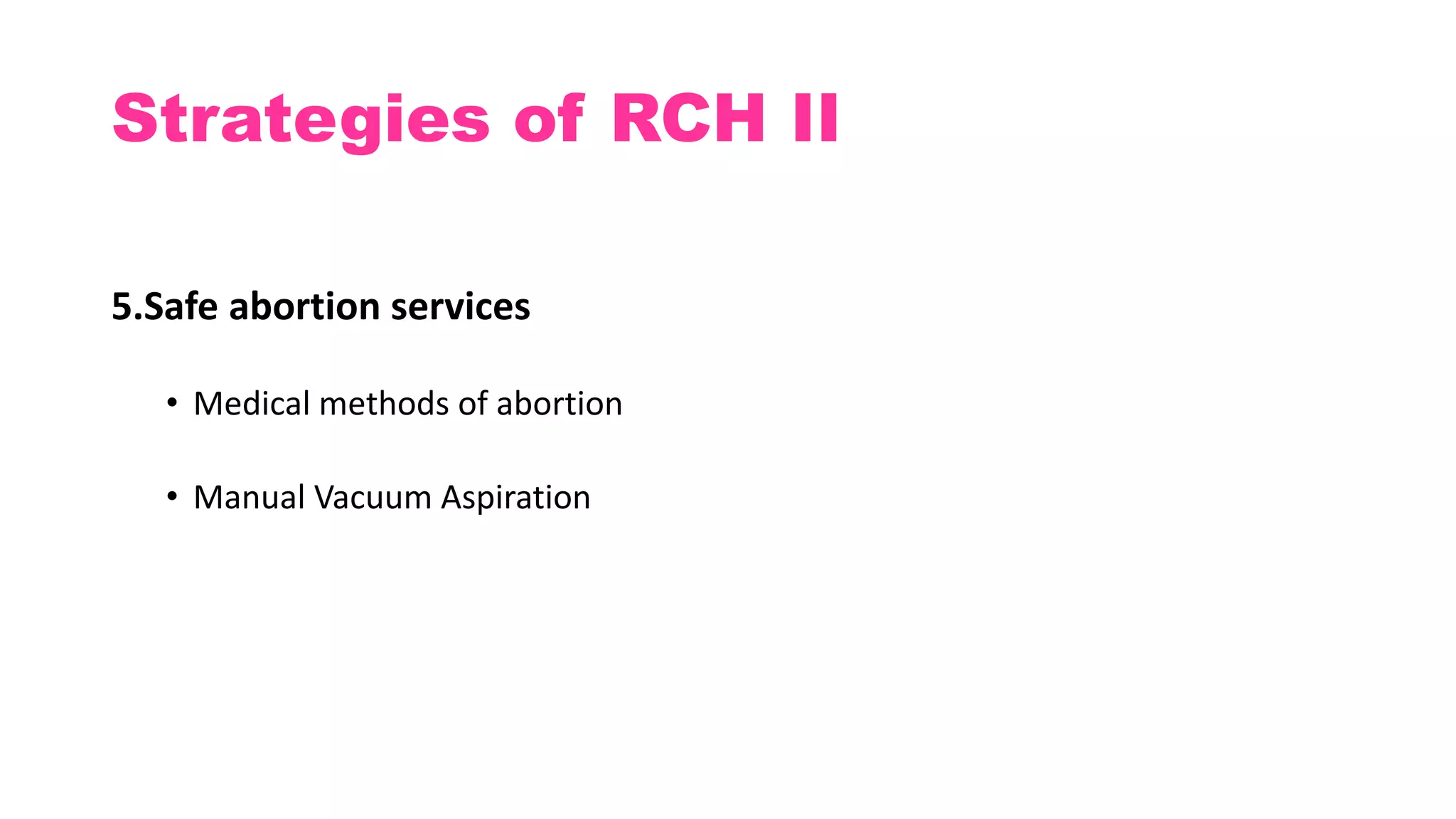 Strategies of RCH II

5.Safe abortion services

• Medical methods of abortion

• Manual Vacuum Aspiration